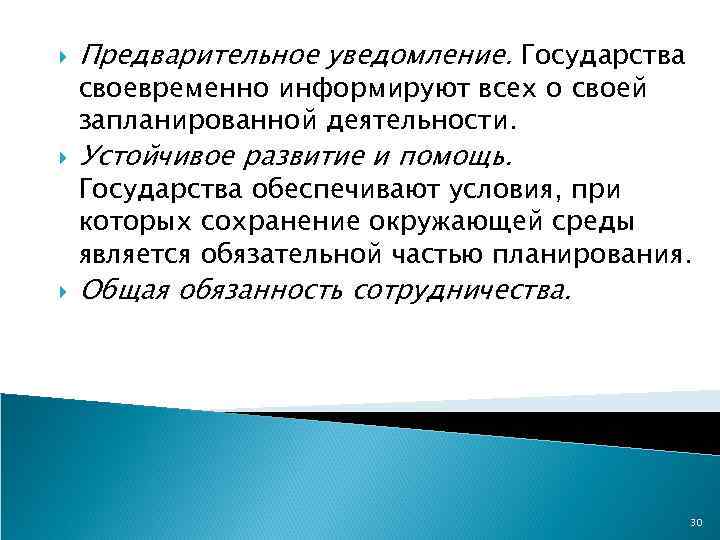 Предварительное уведомление. Государства своевременно информируют всех о своей запланированной деятельности.

Устойчивое развитие и помощь. Государства обеспечивают условия, при которых сохранение окружающей среды является обязательной частью планирования.

Общая обязанность сотрудничества.

30